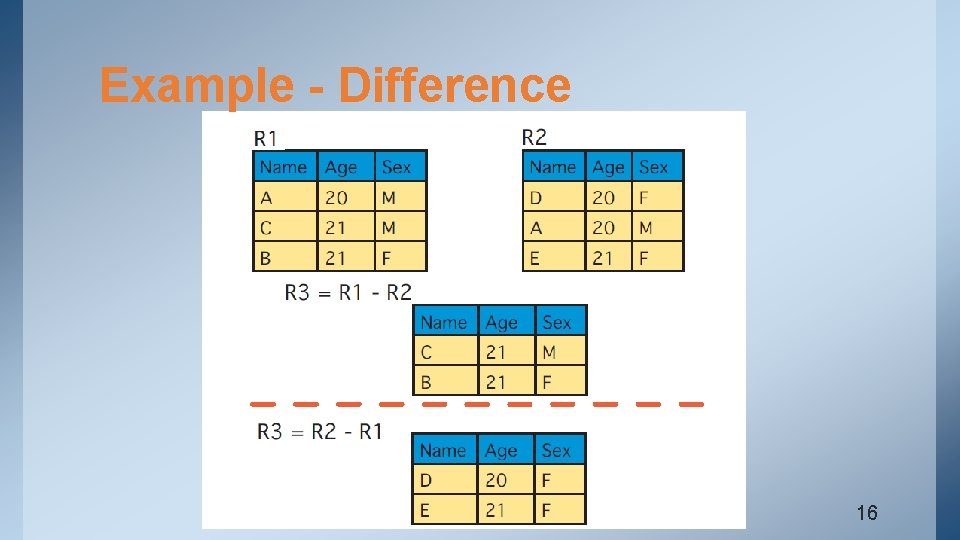 Example - Difference

R1

| Name | Age | Sex |
|---|---|---|
| A | 20 | M |
| C | 21 | M |
| B | 21 | F |

R2

| Name | Age | Sex |
|---|---|---|
| D | 20 | F |
| A | 20 | M |
| E | 21 | F |

R3 = R1 - R2

| Name | Age | Sex |
|---|---|---|
| C | 21 | M |
| B | 21 | F |

R3 = R2 - R1

| Name | Age | Sex |
|---|---|---|
| D | 20 | F |
| E | 21 | F |

16